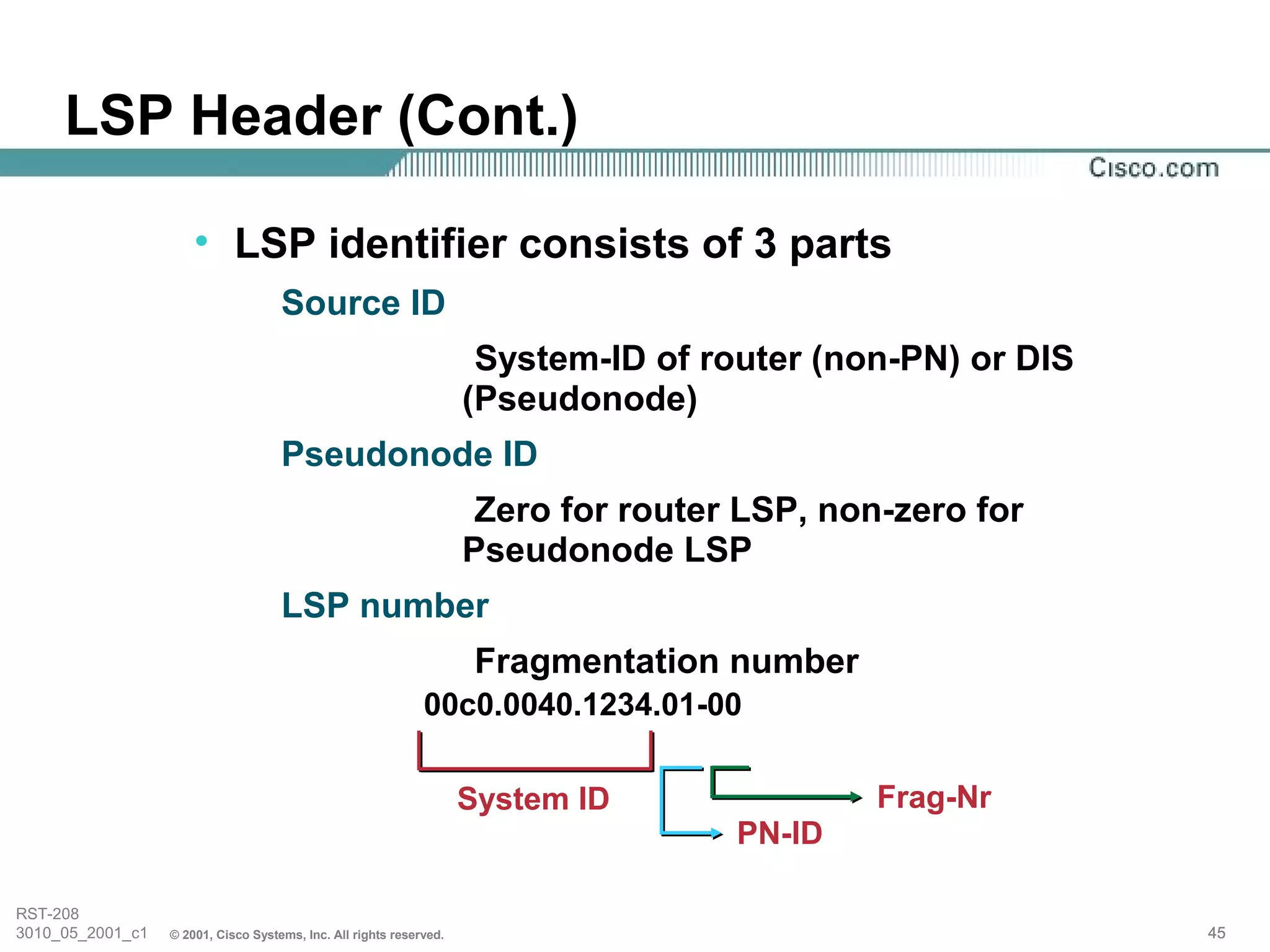 LSP Header (Cont.)

Cisco.com

• LSP identifier consists of 3 parts

Source ID

System-ID of router (non-PN) or DIS (Pseudonode)

Pseudonode ID

Zero for router LSP, non-zero for Pseudonode LSP

LSP number

Fragmentation number

00c0.0040.1234.01-00

System ID

Frag-Nr

PN-ID

RST-208
3010_05_2001_c1 © 2001, Cisco Systems, Inc. All rights reserved.

45